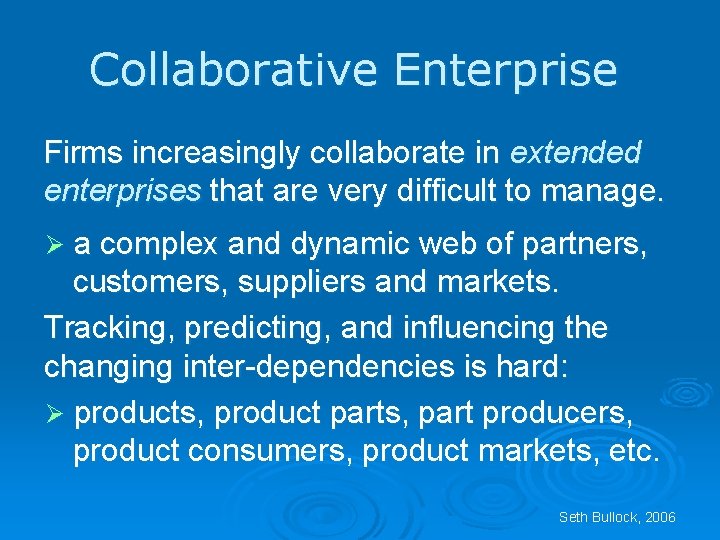 Collaborative Enterprise

Firms increasingly collaborate in extended enterprises that are very difficult to manage.

➢ a complex and dynamic web of partners, customers, suppliers and markets.

Tracking, predicting, and influencing the changing inter-dependencies is hard:

➢ products, product parts, part producers, product consumers, product markets, etc.

Seth Bullock, 2006